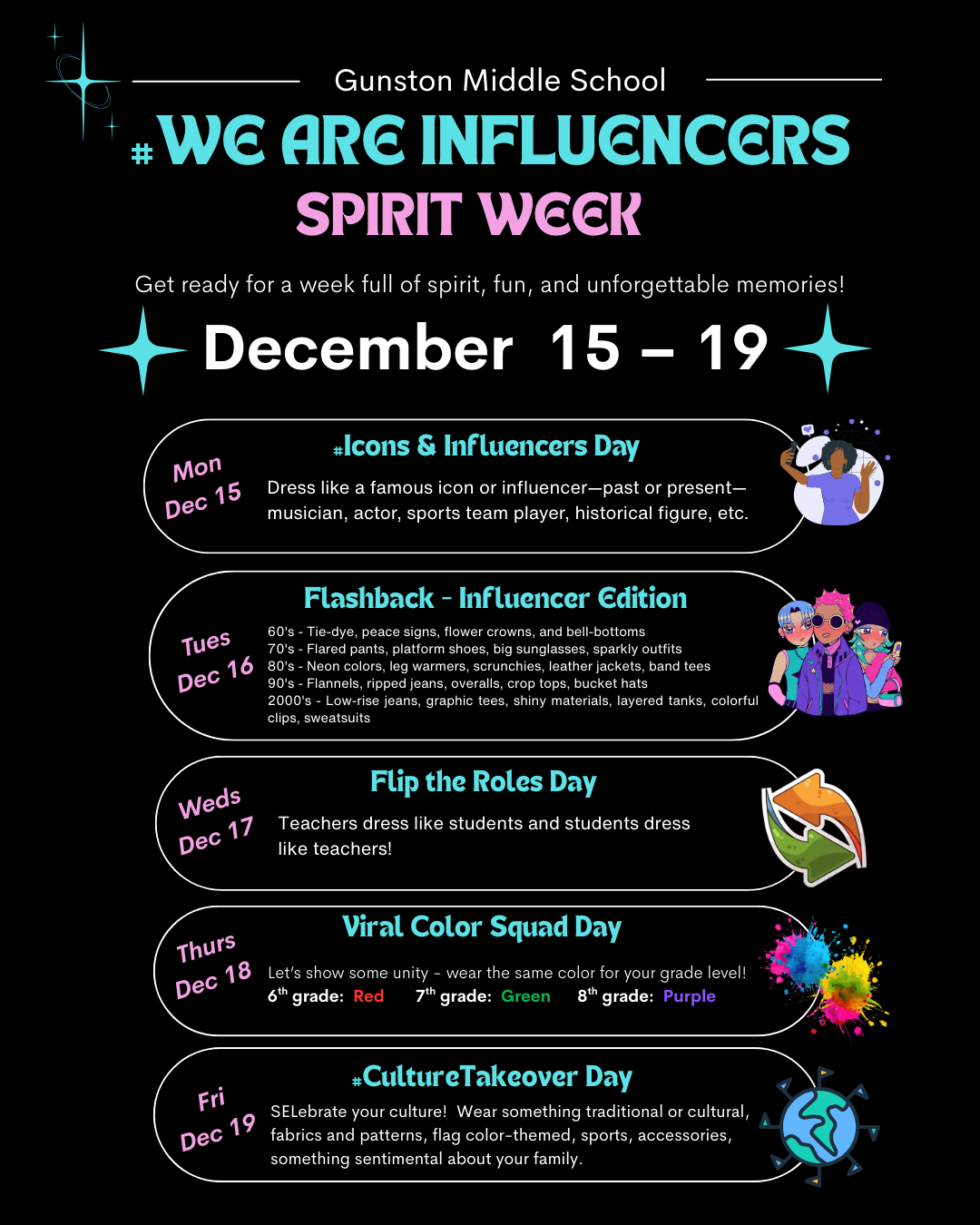 Gunston Middle School

#WE ARE INFLUENCERS

SPIRIT WEEK

Get ready for a week full of spirit, fun, and unforgettable memories!

December 15 – 19

Mon Dec 15

#Icons & Influencers Day

Dress like a famous icon or influencer—past or present—musician, actor, sports team player, historical figure, etc.

Tues Dec 16

Flashback - Influencer Edition

60's - Tie-dye, peace signs, flower crowns, and bell-bottoms
70's - Flared pants, platform shoes, big sunglasses, sparkly outfits
80's - Neon colors, leg warmers, scrunchies, leather jackets, band tees
90's - Flannels, ripped jeans, overalls, crop tops, bucket hats
2000's - Low-rise jeans, graphic tees, shiny materials, layered tanks, colorful clips, sweatsuits

Weds Dec 17

Flip the Roles Day

Teachers dress like students and students dress like teachers!

Thurs Dec 18

Viral Color Squad Day

Let's show some unity - wear the same color for your grade level!
$6^{th}$ grade: Red $7^{th}$ grade: Green $8^{th}$ grade: Purple

Fri Dec 19

#CultureTakeover Day

SELebrate your culture! Wear something traditional or cultural, fabrics and patterns, flag color-themed, sports, accessories, something sentimental about your family.